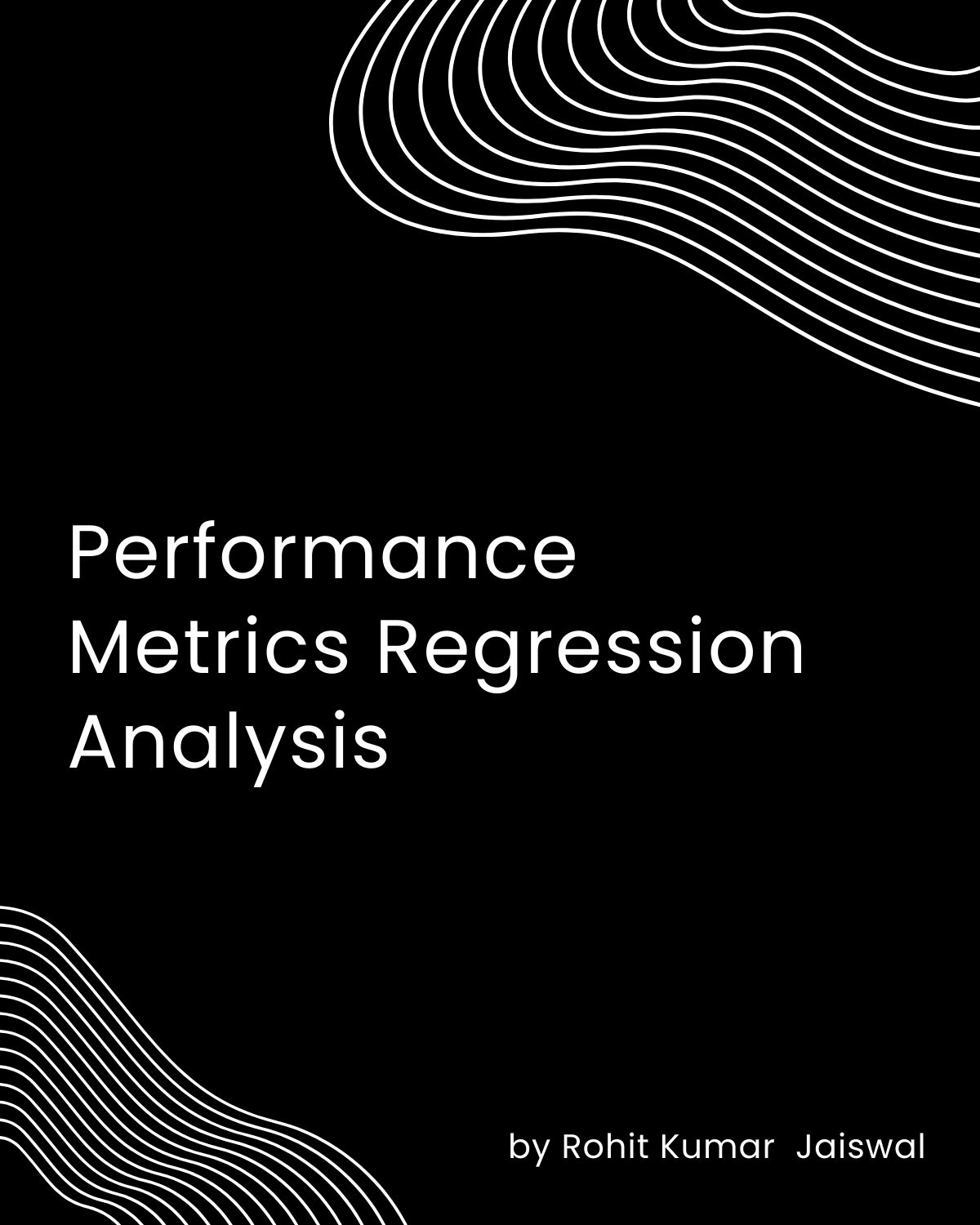 Performance Metrics Regression Analysis

by Rohit Kumar Jaiswal